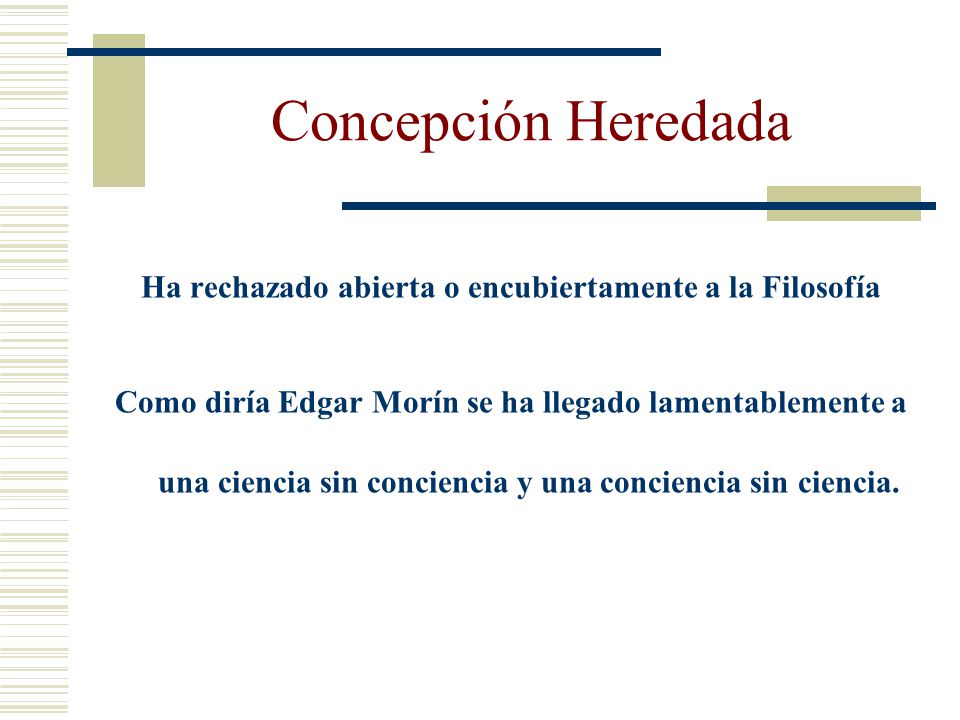 Concepción Heredada

Ha rechazado abierta o encubiertamente a la Filosofía

Como diría Edgar Morín se ha llegado lamentablemente a una ciencia sin conciencia y una conciencia sin ciencia.